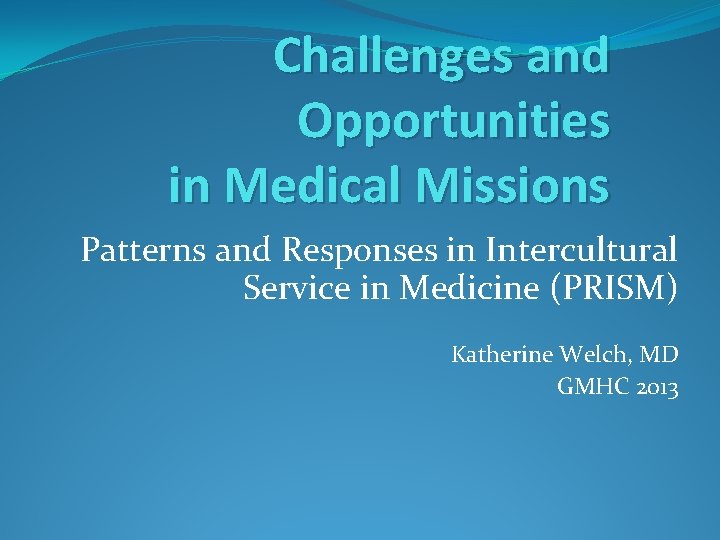 Challenges and Opportunities in Medical Missions

Patterns and Responses in Intercultural Service in Medicine (PRISM)

Katherine Welch, MD
GMHC 2013